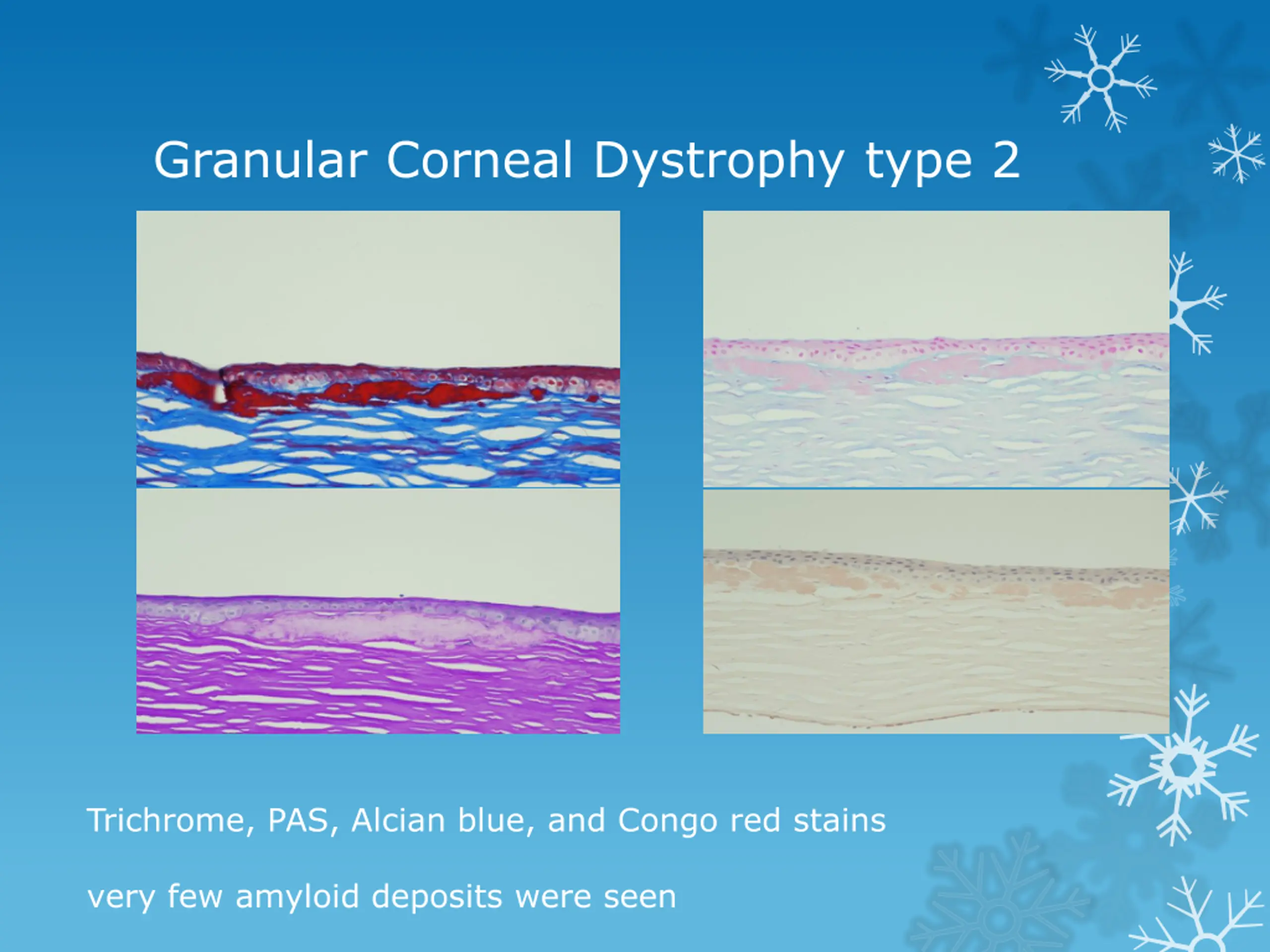 Granular Corneal Dystrophy type 2

Trichrome, PAS, Alcian blue, and Congo red stains

very few amyloid deposits were seen